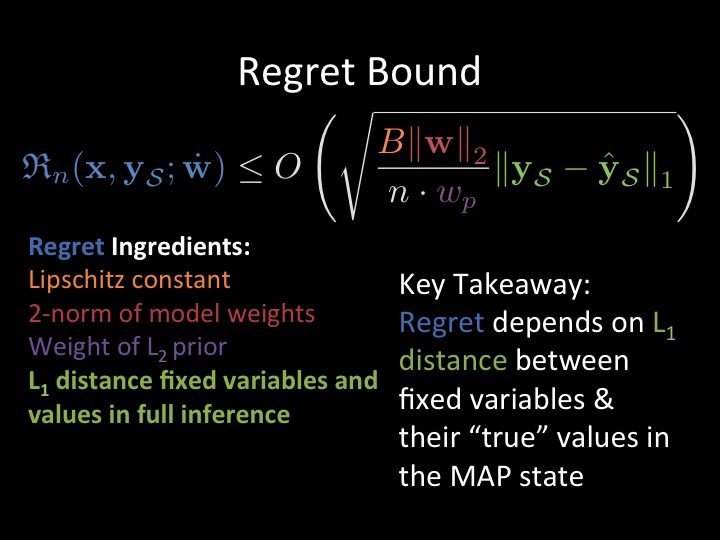 Regret Bound

$\mathfrak{R}_n(\mathbf{x}, \mathbf{y}_{\mathcal{S}}; \dot{\mathbf{w}}) \leq O\left(\sqrt{\frac{B\|\mathbf{w}\|_2}{n \cdot w_p}\|\mathbf{y}_{\mathcal{S}} - \hat{\mathbf{y}}_{\mathcal{S}}\|_1}\right)$

Regret Ingredients:
Lipschitz constant
2-norm of model weights
Weight of $L_2$ prior
$L_1$ distance fixed variables and values in full inference

Key Takeaway:
Regret depends on $L_1$ distance between fixed variables & their “true” values in the MAP state